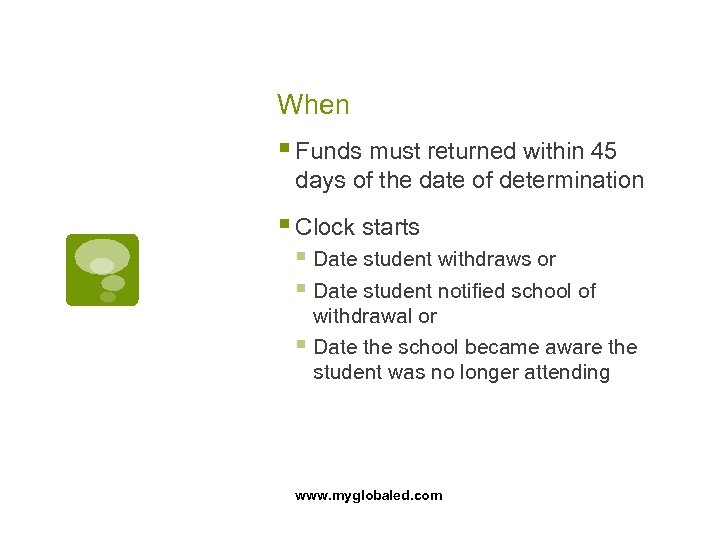 When

- Funds must returned within 45 days of the date of determination
- Clock starts
  - Date student withdraws or
  - Date student notified school of withdrawal or
  - Date the school became aware the student was no longer attending

www.myglobaled.com